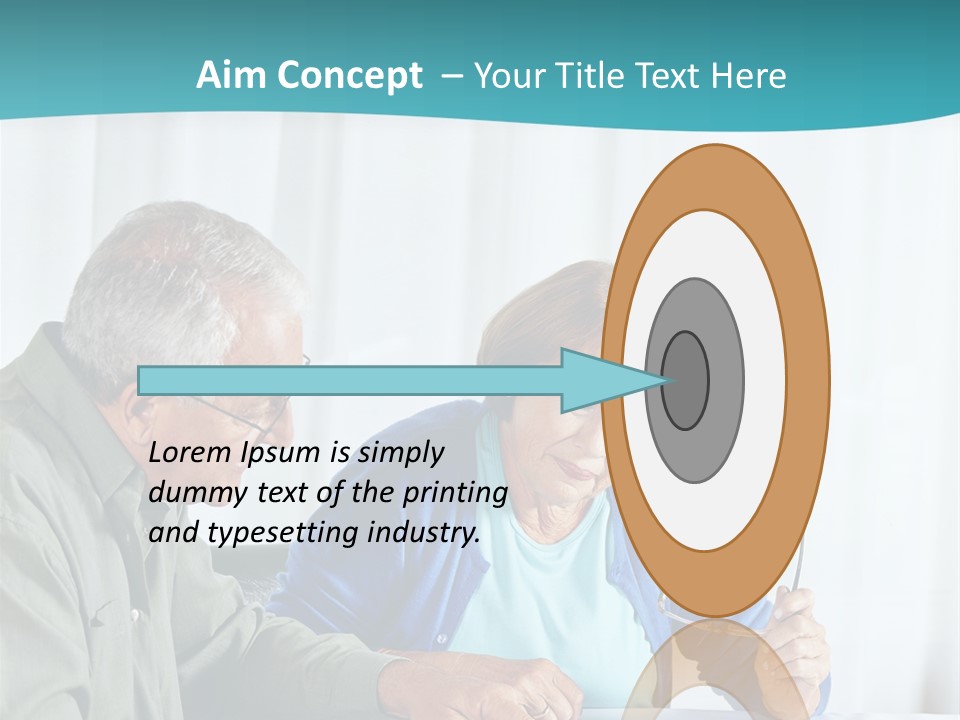 Aim Concept – Your Title Text Here

Lorem Ipsum is simply dummy text of the printing and typesetting industry.